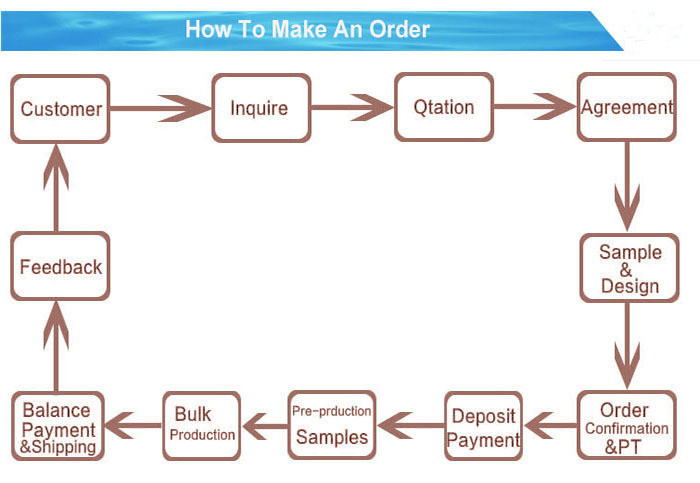 How To Make An Order

Customer

Inquire

Qtation

Agreement

Sample & Design

Order Confirmation &PT

Deposit Payment

Pre-prduction Samples

Bulk Production

Balance Payment &Shipping

Feedback